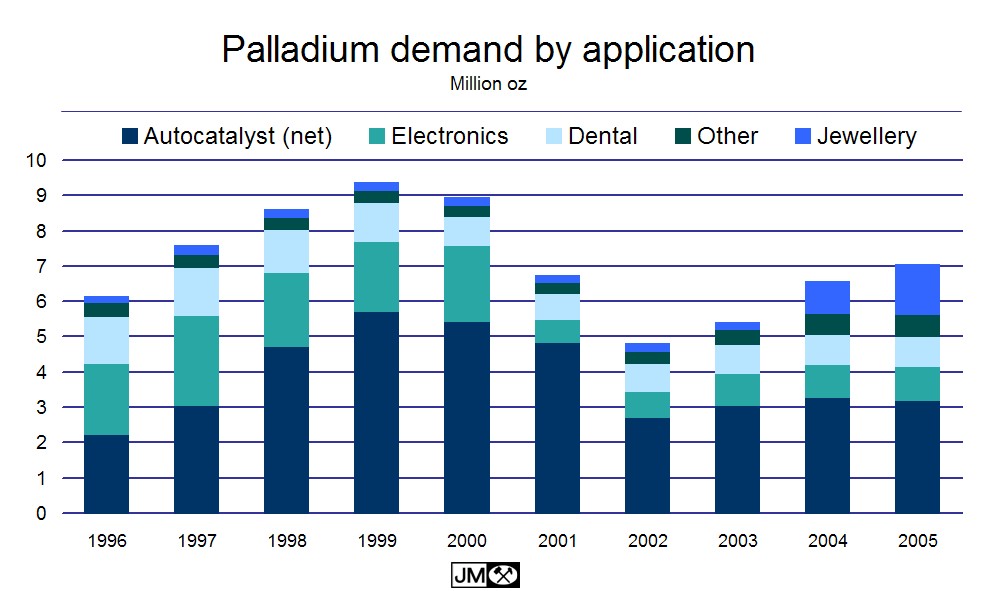 Palladium demand by application
Million oz

Autocatalyst (net) Electronics Dental Other Jewellery

10
9
8
7
6
5
4
3
2
1
0

1996 1997 1998 1999 2000 2001 2002 2003 2004 2005

JM